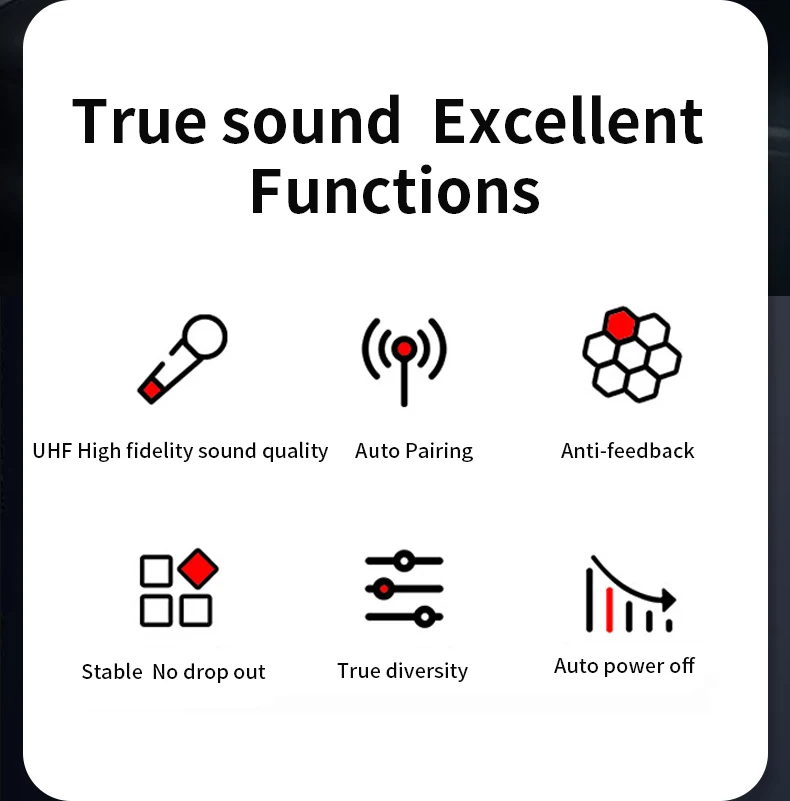 True sound  Excellent Functions

UHF High fidelity sound quality

Auto Pairing

Anti-feedback

Stable  No drop out

True diversity

Auto power off